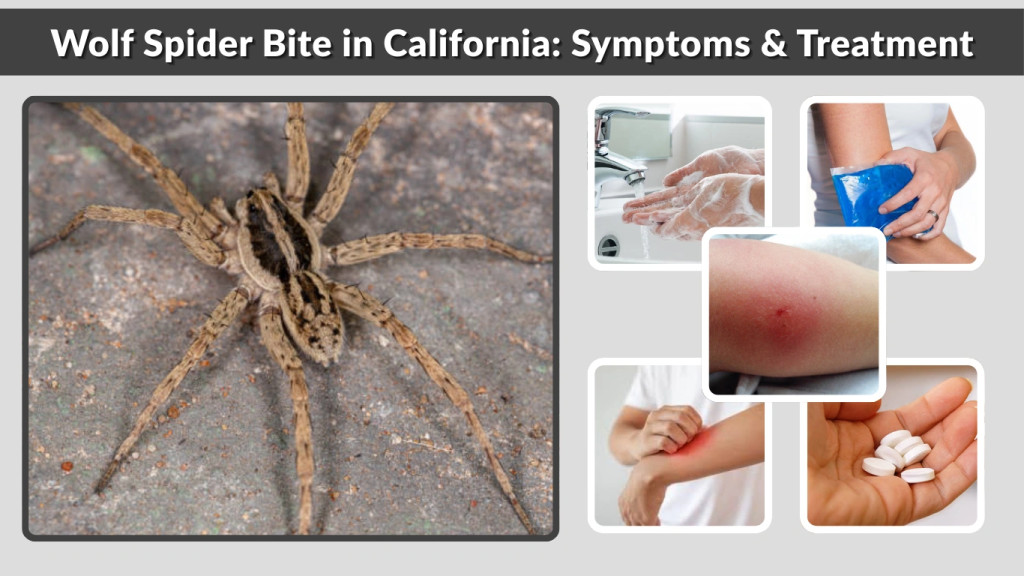 Wolf Spider Bite in California: Symptoms & Treatment